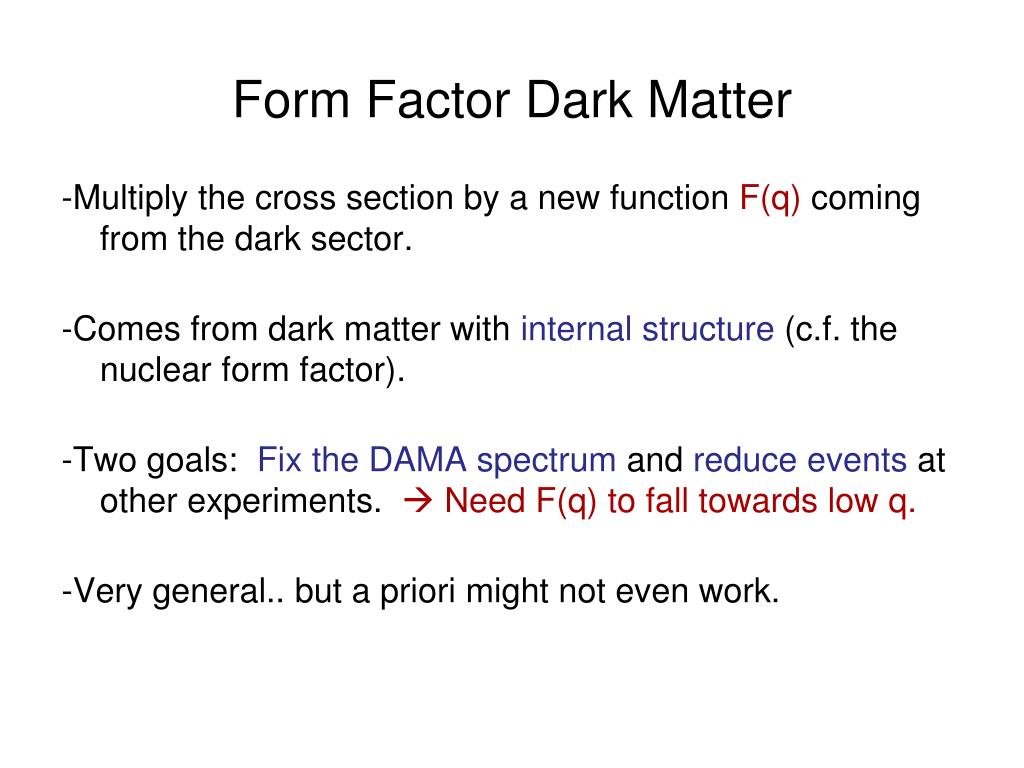 Form Factor Dark Matter

-Multiply the cross section by a new function F(q) coming from the dark sector.

-Comes from dark matter with internal structure (c.f. the nuclear form factor).

-Two goals: Fix the DAMA spectrum and reduce events at other experiments. → Need F(q) to fall towards low q.

-Very general.. but a priori might not even work.